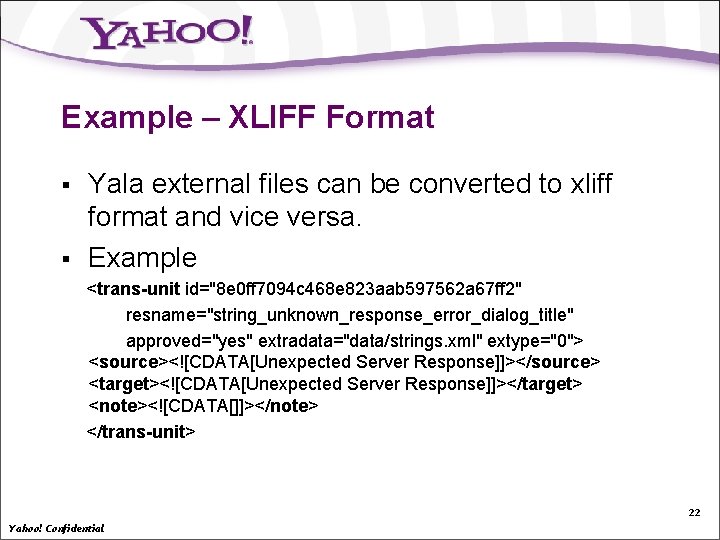 YAHOO!

Example – XLIFF Format

▪ Yala external files can be converted to xliff format and vice versa.

▪ Example

<trans-unit id="8e0ff7094c468e823aab597562a67ff2"
resname="string_unknown_response_error_dialog_title"
approved="yes" extradata="data/strings.xml" extype="0">
<source><![CDATA[Unexpected Server Response]]></source>
<target><![CDATA[Unexpected Server Response]]></target>
<note><![CDATA[]]></note>
</trans-unit>

22

Yahoo! Confidential